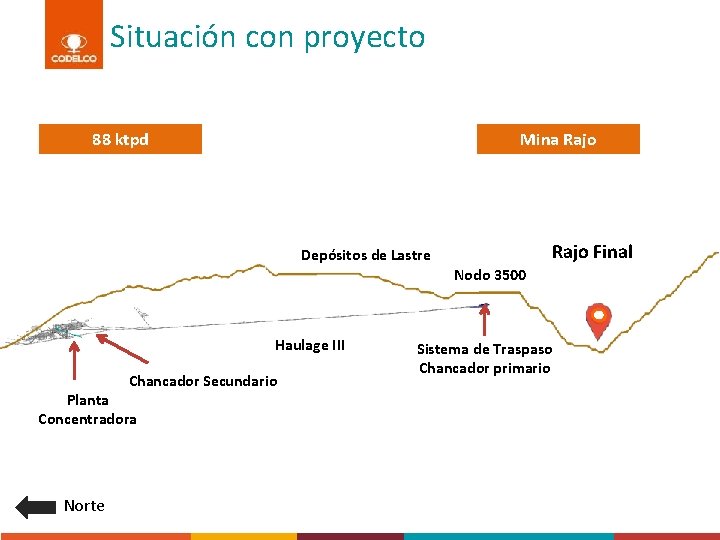 CODELCO

Situación con proyecto

88 ktpd

Mina Rajo

Depósitos de Lastre

Rajo Final

Nodo 3500

Haulage III

Sistema de Traspaso Chancador primario

Chancador Secundario

Planta Concentradora

Norte